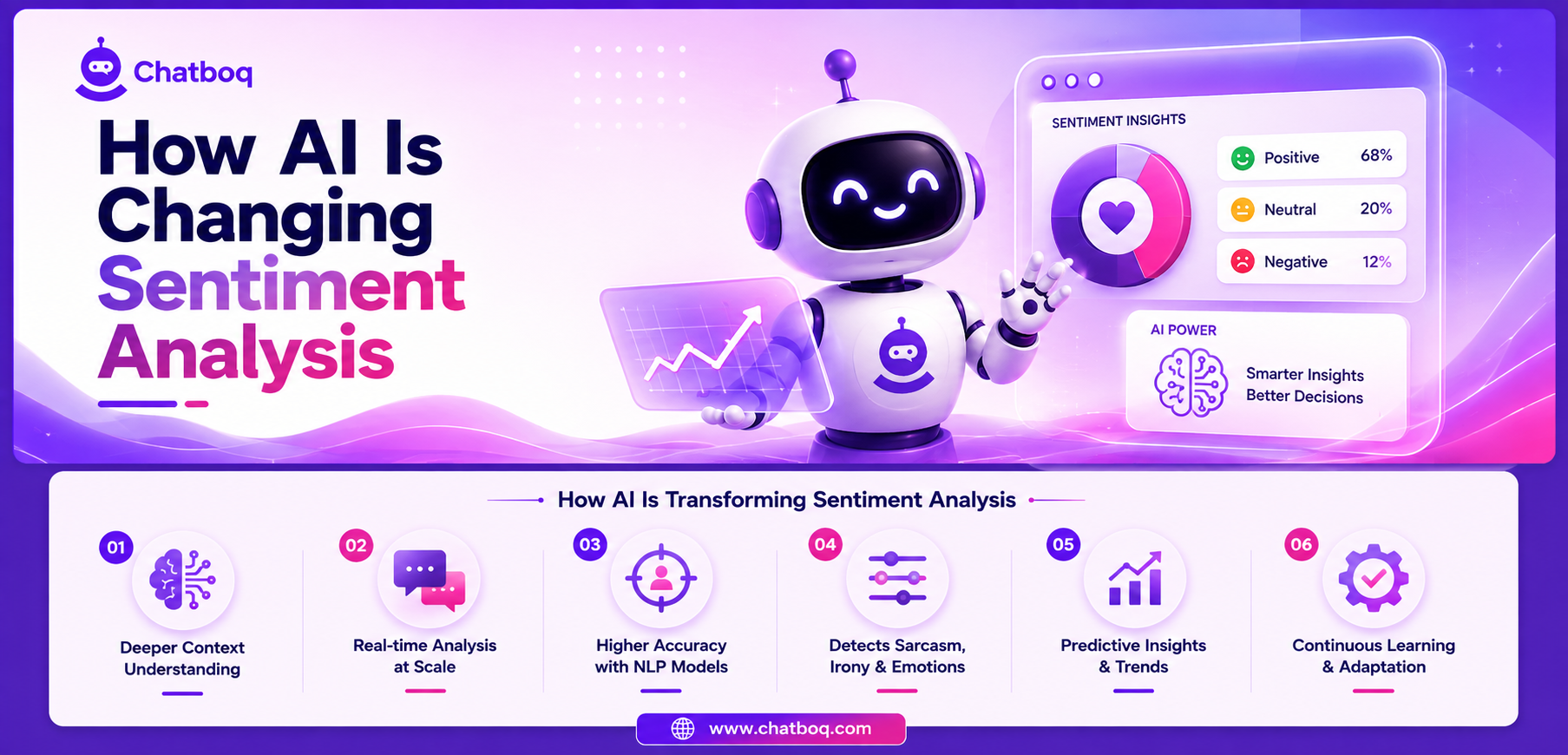 Chatboq

How AI Is Changing Sentiment Analysis

SENTIMENT INSIGHTS

Positive 68%
Neutral 20%
Negative 12%

AI POWER

Smarter Insights
Better Decisions

How AI Is Transforming Sentiment Analysis

01 Deeper Context Understanding

02 Real-time Analysis at Scale

03 Higher Accuracy with NLP Models

04 Detects Sarcasm, Irony & Emotions

05 Predictive Insights & Trends

06 Continuous Learning & Adaptation

www.chatboq.com